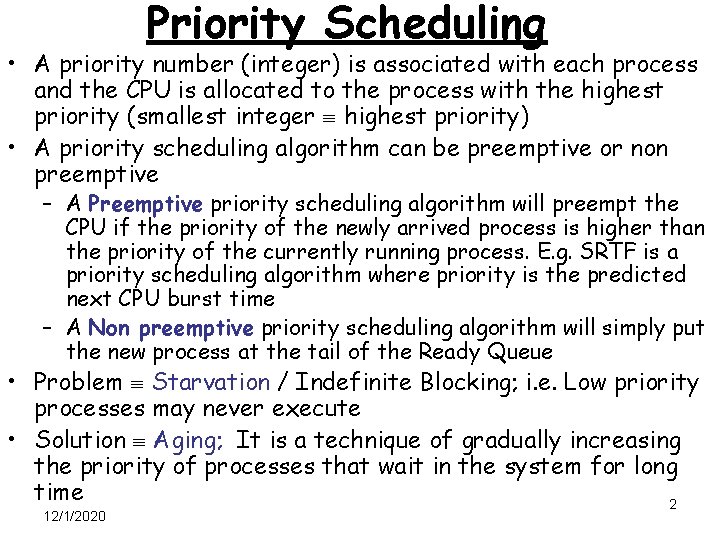 Priority Scheduling

• A priority number (integer) is associated with each process and the CPU is allocated to the process with the highest priority (smallest integer $\equiv$ highest priority)

• A priority scheduling algorithm can be preemptive or non preemptive

– A Preemptive priority scheduling algorithm will preempt the CPU if the priority of the newly arrived process is higher than the priority of the currently running process. E.g. SRTF is a priority scheduling algorithm where priority is the predicted next CPU burst time

– A Non preemptive priority scheduling algorithm will simply put the new process at the tail of the Ready Queue

• Problem $\equiv$ Starvation / Indefinite Blocking; i.e. Low priority processes may never execute

• Solution $\equiv$ Aging; It is a technique of gradually increasing the priority of processes that wait in the system for long time

12/1/2020

2